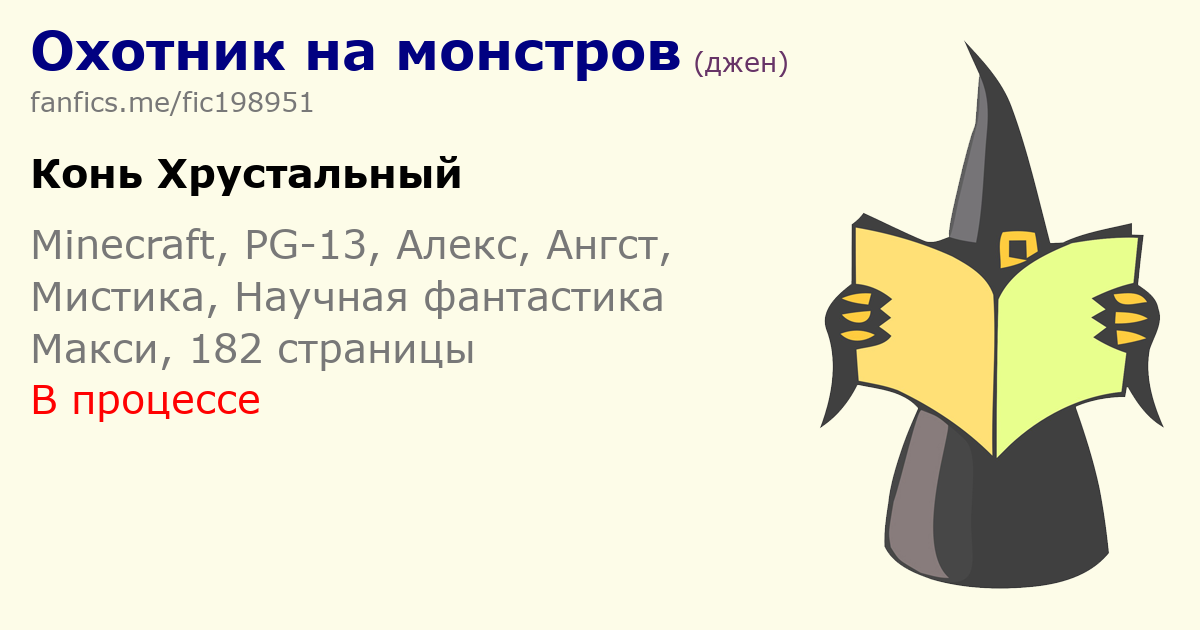 Охотник на монстров (джен)
fanfics.me/fic198951

Конь Хрустальный

Minecraft, PG-13, Алекс, Ангст, Мистика, Научная фантастика
Макси, 182 страницы
В процессе